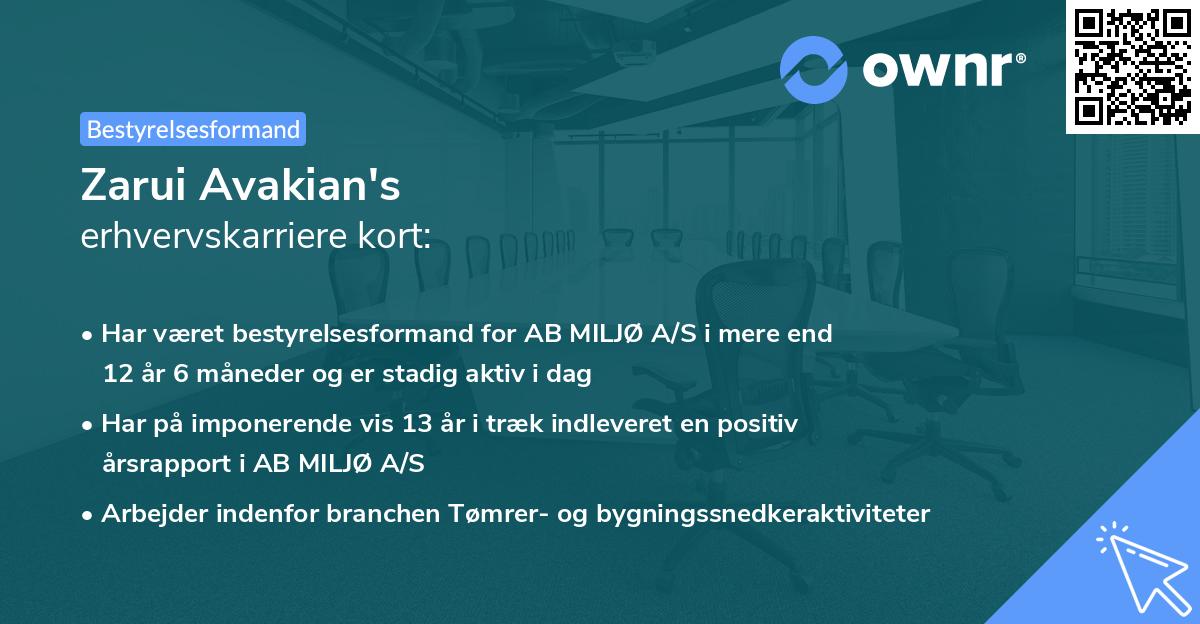 ownr®

Bestyrelsesformand

Zarui Avakian's
erhvervskarriere kort:

• Har været bestyrelsesformand for AB MILJØ A/S i mere end 12 år 6 måneder og er stadig aktiv i dag

• Har på imponerende vis 13 år i træk indleveret en positiv årsrapport i AB MILJØ A/S

• Arbejder indenfor branchen Tømrer- og bygningssnedkeraktiviteter